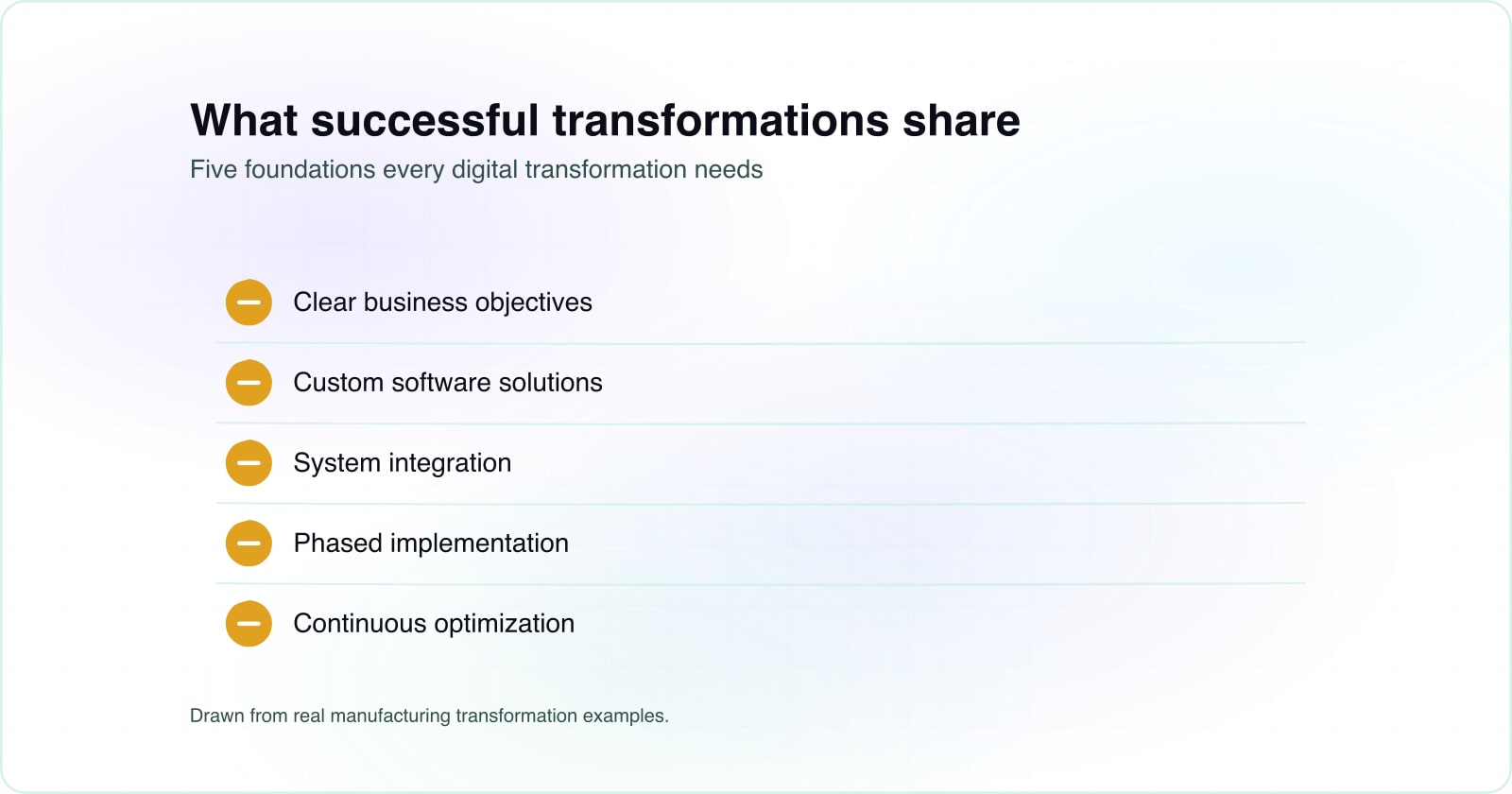 What successful transformations share

Five foundations every digital transformation needs

Clear business objectives

Custom software solutions

System integration

Phased implementation

Continuous optimization

Drawn from real manufacturing transformation examples.